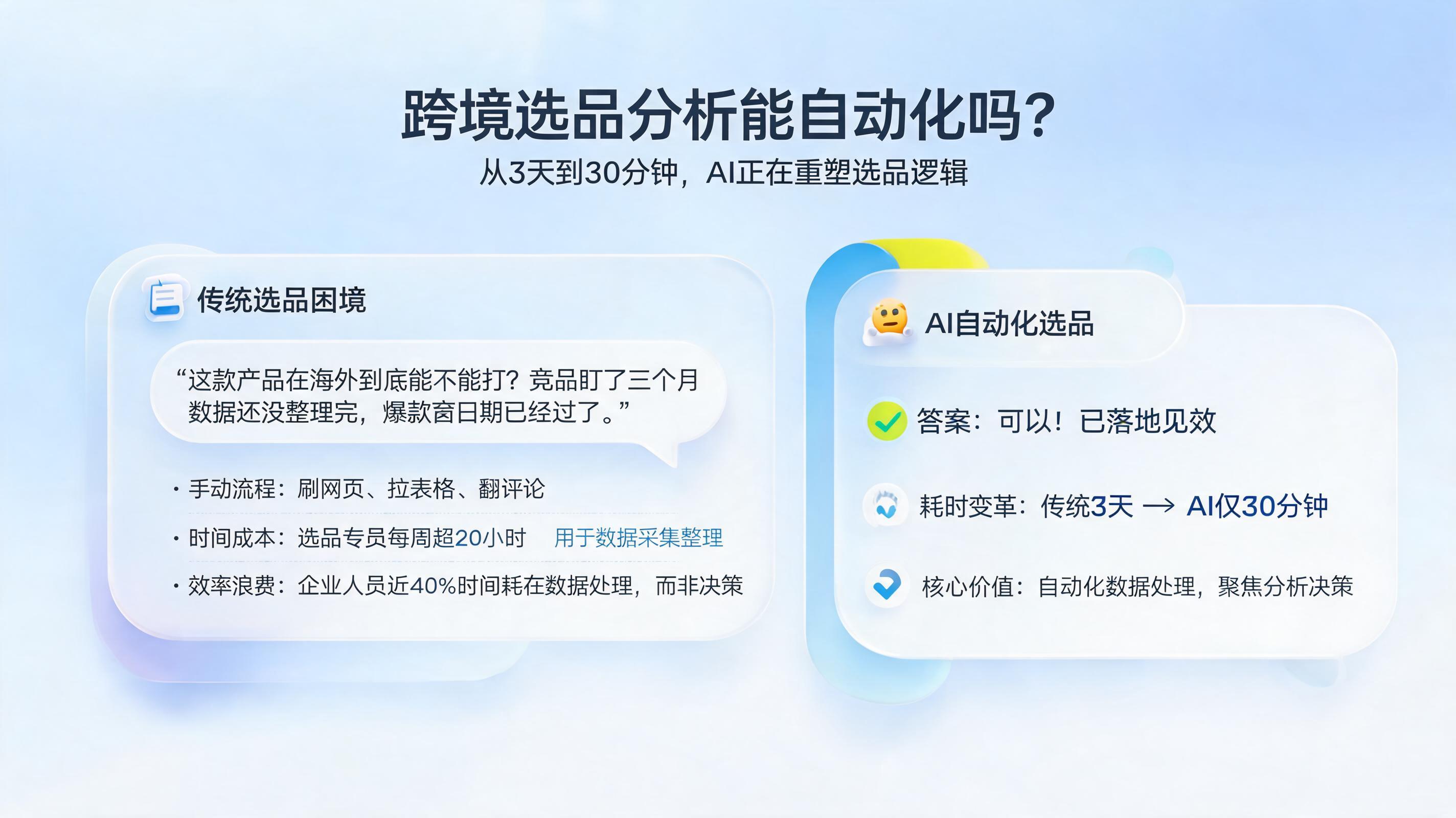 跨境选品分析能自动化吗?
从3天到30分钟，AI正在重塑选品逻辑

传统选品困境

“这款产品在海外到底能不能打？竞品盯了三个月数据还没整理完，爆款窗日期已经过了。”

· 手动流程：刷网页、拉表格、翻评论
· 时间成本：选品专员每周超20小时 用于数据采集整理
· 效率浪费：企业人员近40%时间耗在数据处理，而非决策

AI自动化选品

答案：可以！已落地见效

耗时变革：传统3天 → AI仅30分钟

核心价值：自动化数据处理，聚焦分析决策